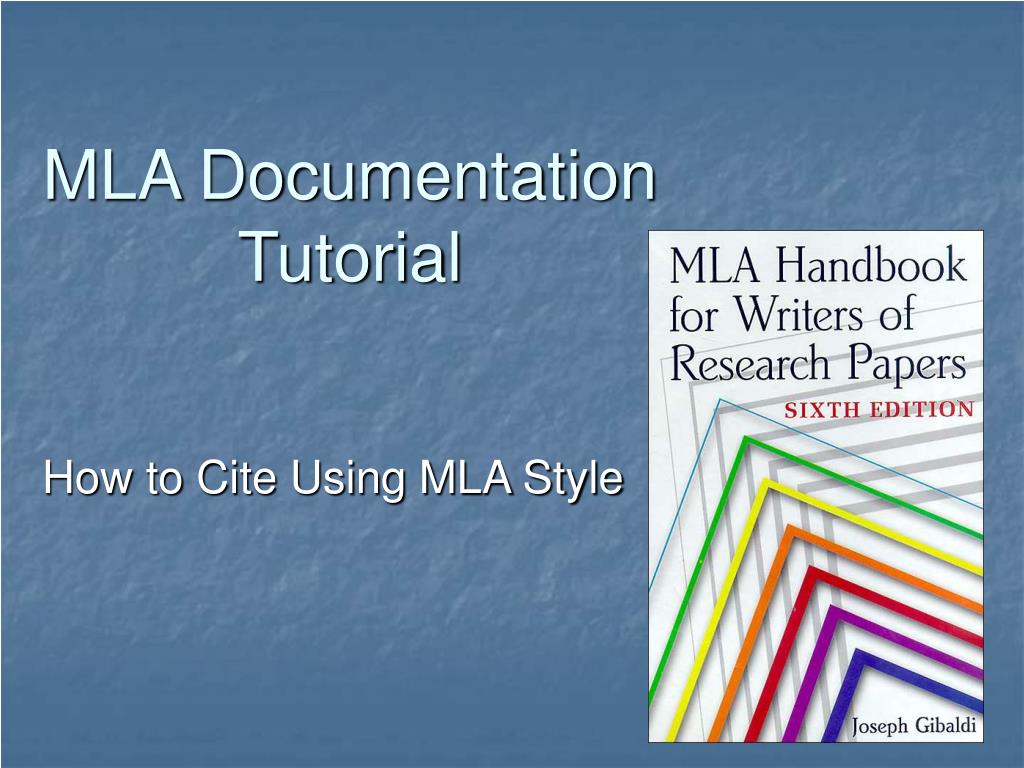 MLA Documentation Tutorial

How to Cite Using MLA Style

MLA Handbook for Writers of Research Papers
SIXTH EDITION
Joseph Gibaldi